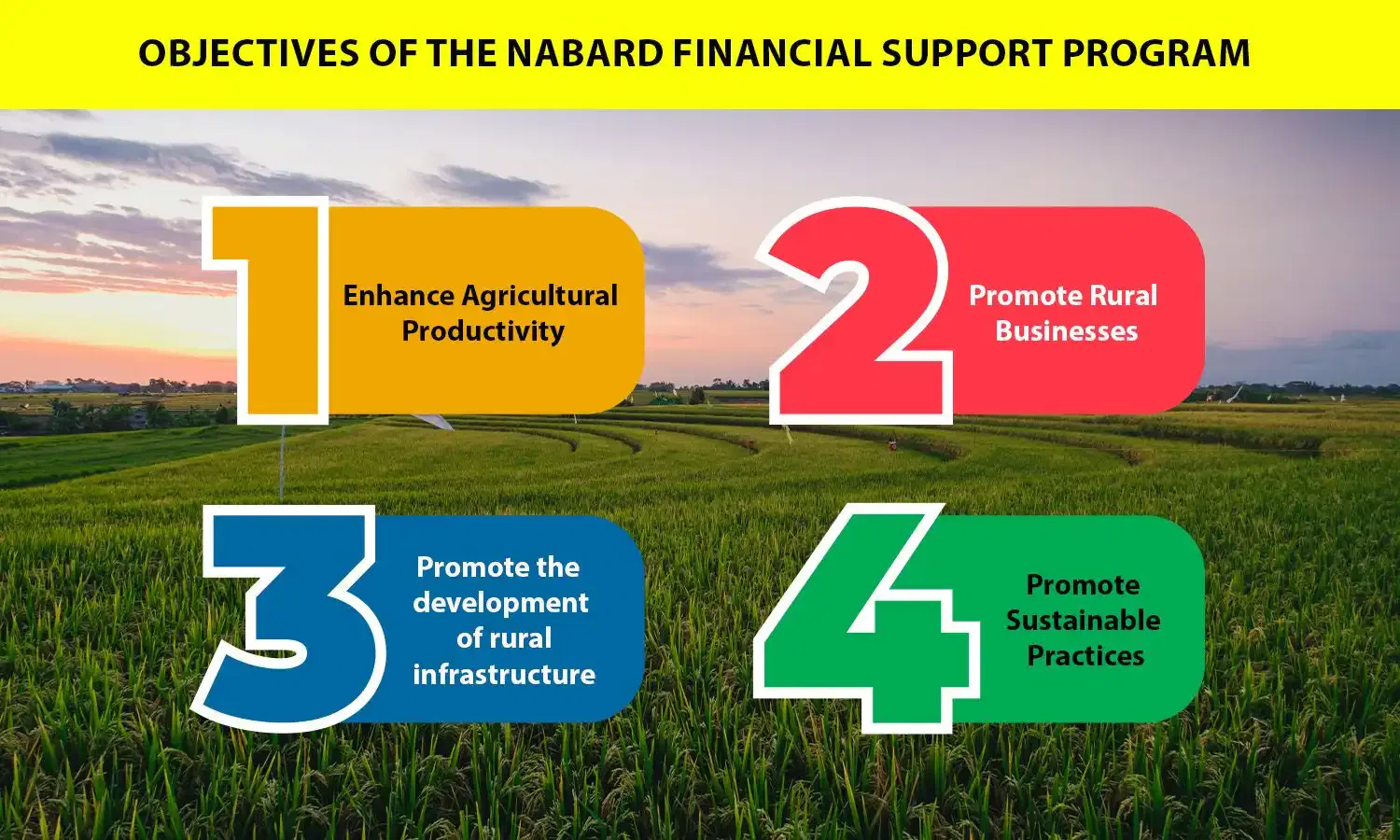 OBJECTIVES OF THE NABARD FINANCIAL SUPPORT PROGRAM

1 Enhance Agricultural Productivity

2 Promote Rural Businesses

3 Promote the development of rural infrastructure

4 Promote Sustainable Practices